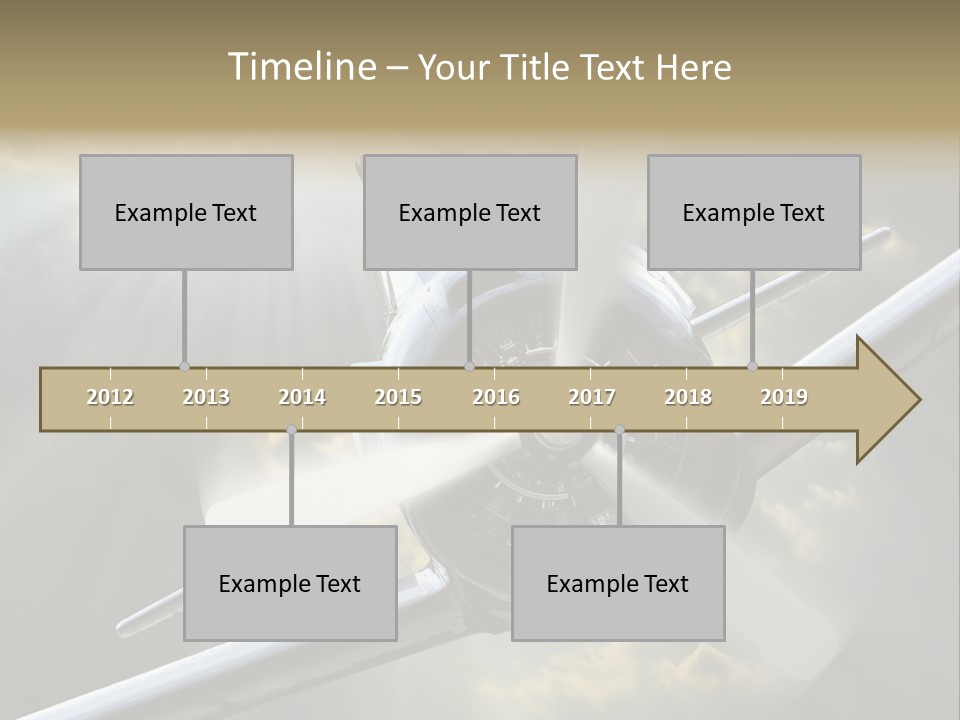 Timeline – Your Title Text Here

Example Text

Example Text

Example Text

2012 2013 2014 2015 2016 2017 2018 2019

Example Text

Example Text